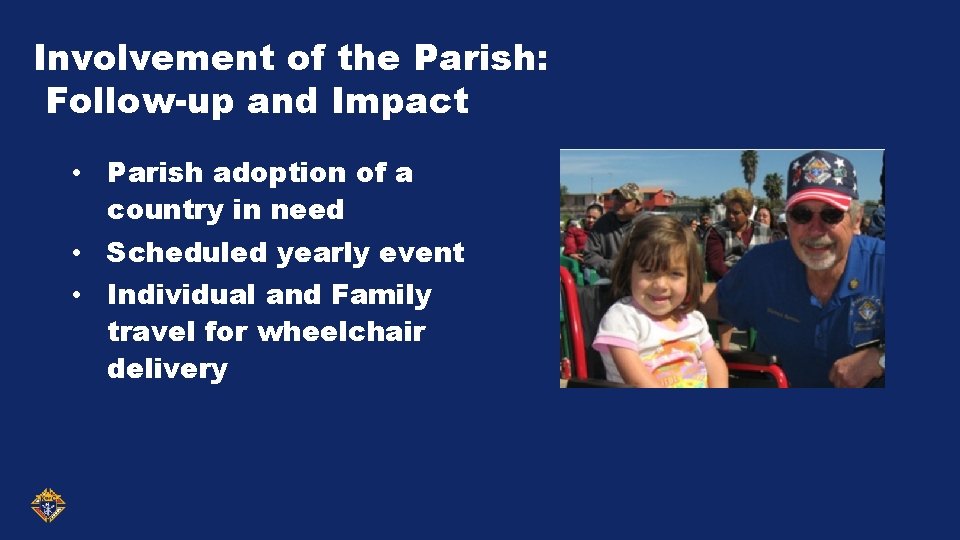 Involvement of the Parish:
Follow-up and Impact

• Parish adoption of a country in need
• Scheduled yearly event
• Individual and Family travel for wheelchair delivery